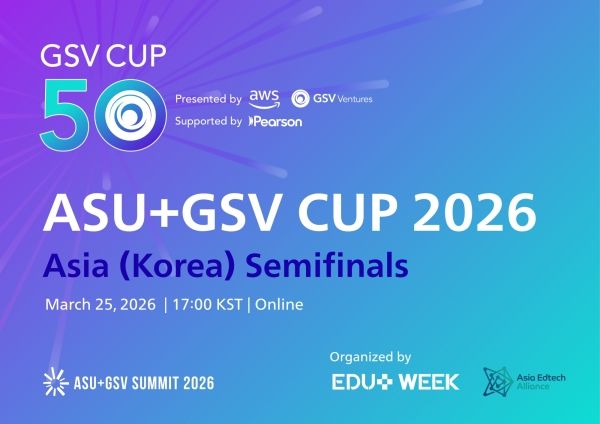 GSV CUP
50
Presented by aws GSV Ventures
Supported by Pearson

ASU+GSV CUP 2026
Asia (Korea) Semifinals
March 25, 2026 | 17:00 KST | Online

ASU+GSV SUMMIT 2026
Organized by
EDU+ WEEK
Asia Edtech Alliance